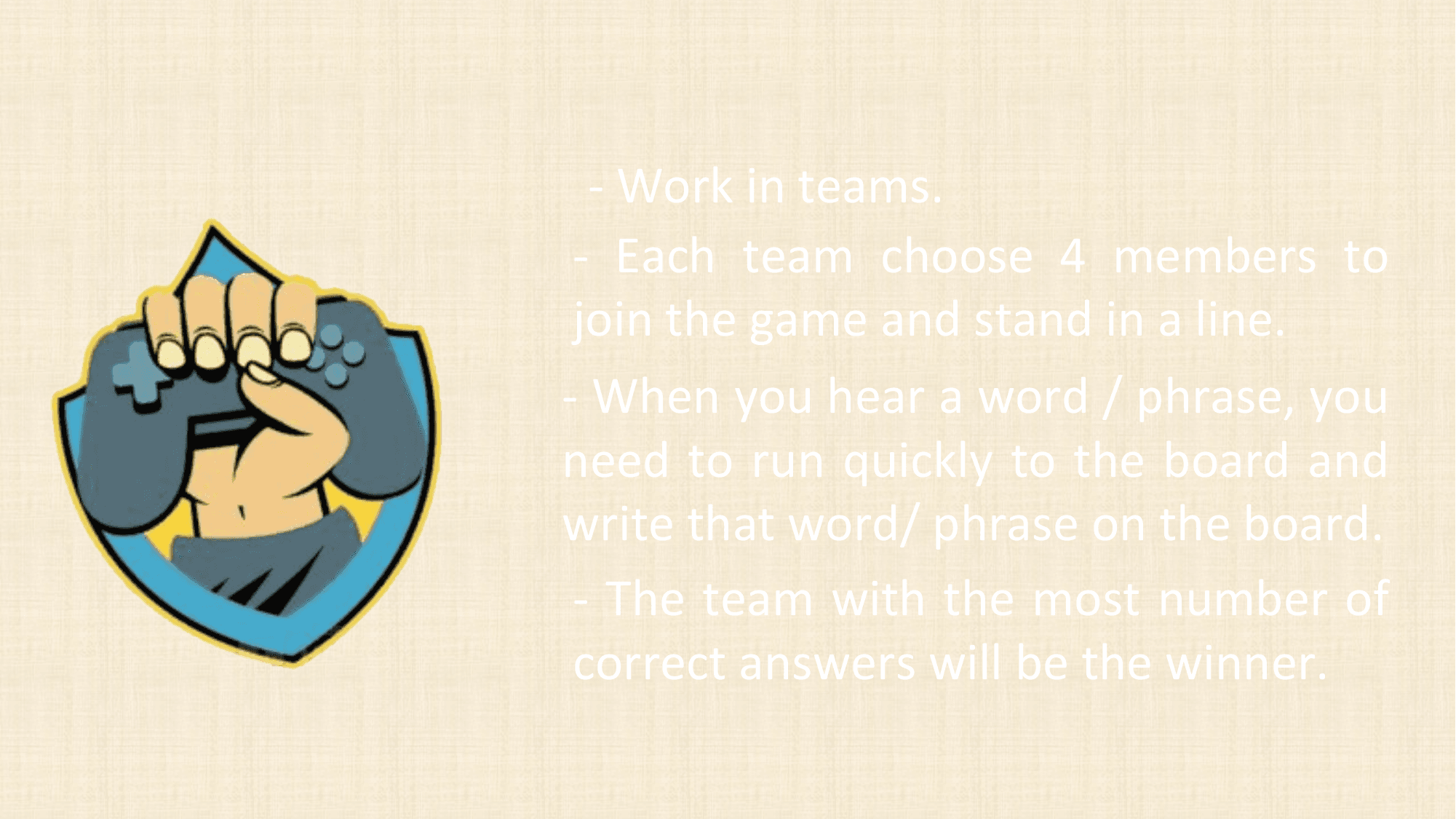 - Work in teams.

- Each team choose 4 members to join the game and stand in a line.

- When you hear a word / phrase, you need to run quickly to the board and write that word/ phrase on the board.

- The team with the most number of correct answers will be the winner.